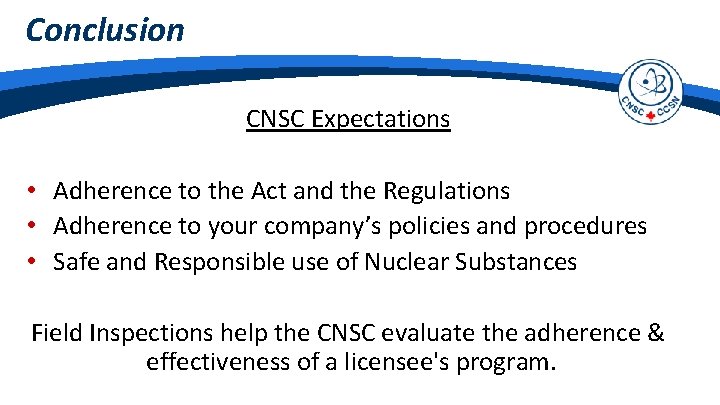 Conclusion

CNSC CCSN

CNSC Expectations

• Adherence to the Act and the Regulations
• Adherence to your company's policies and procedures
• Safe and Responsible use of Nuclear Substances

Field Inspections help the CNSC evaluate the adherence & effectiveness of a licensee's program.